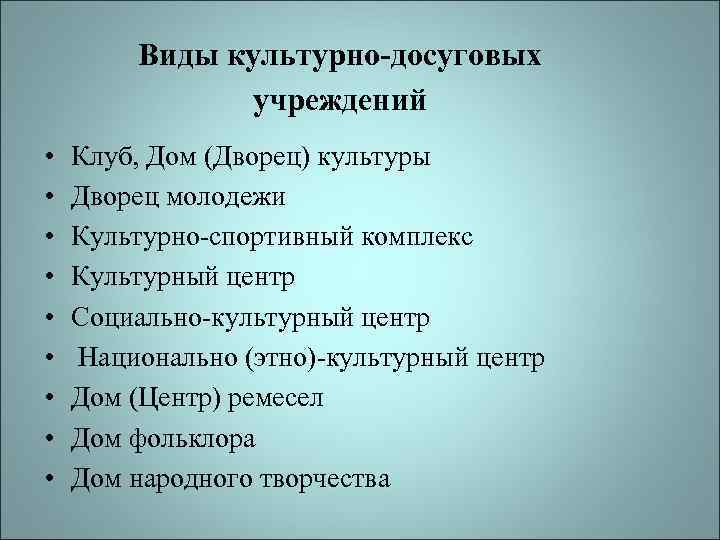 Виды культурно-досуговых учреждений

• Клуб, Дом (Дворец) культуры
• Дворец молодежи
• Культурно-спортивный комплекс
• Культурный центр
• Социально-культурный центр
• Национально (этно)-культурный центр
• Дом (Центр) ремесел
• Дом фольклора
• Дом народного творчества